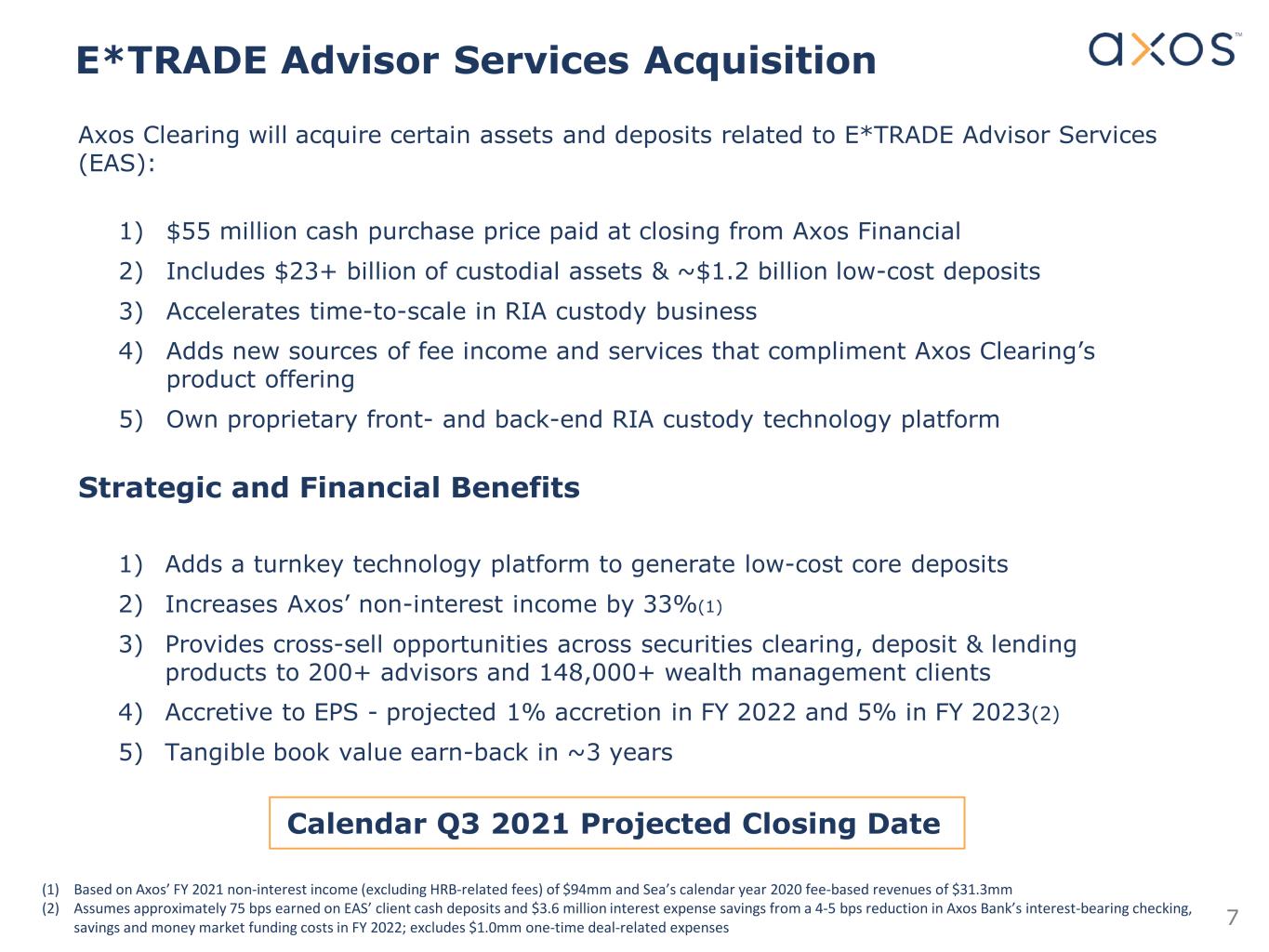 E*TRADE Advisor Services Acquisition

axos™

Axos Clearing will acquire certain assets and deposits related to E*TRADE Advisor Services (EAS):

1) $55 million cash purchase price paid at closing from Axos Financial
2) Includes $23+ billion of custodial assets & ~$1.2 billion low-cost deposits
3) Accelerates time-to-scale in RIA custody business
4) Adds new sources of fee income and services that compliment Axos Clearing’s product offering
5) Own proprietary front- and back-end RIA custody technology platform

Strategic and Financial Benefits

1) Adds a turnkey technology platform to generate low-cost core deposits
2) Increases Axos’ non-interest income by 33%(1)
3) Provides cross-sell opportunities across securities clearing, deposit & lending products to 200+ advisors and 148,000+ wealth management clients
4) Accretive to EPS - projected 1% accretion in FY 2022 and 5% in FY 2023(2)
5) Tangible book value earn-back in ~3 years

Calendar Q3 2021 Projected Closing Date

(1) Based on Axos’ FY 2021 non-interest income (excluding HRB-related fees) of $94mm and Sea’s calendar year 2020 fee-based revenues of $31.3mm
(2) Assumes approximately 75 bps earned on EAS’ client cash deposits and $3.6 million interest expense savings from a 4-5 bps reduction in Axos Bank’s interest-bearing checking, savings and money market funding costs in FY 2022; excludes $1.0mm one-time deal-related expenses

7